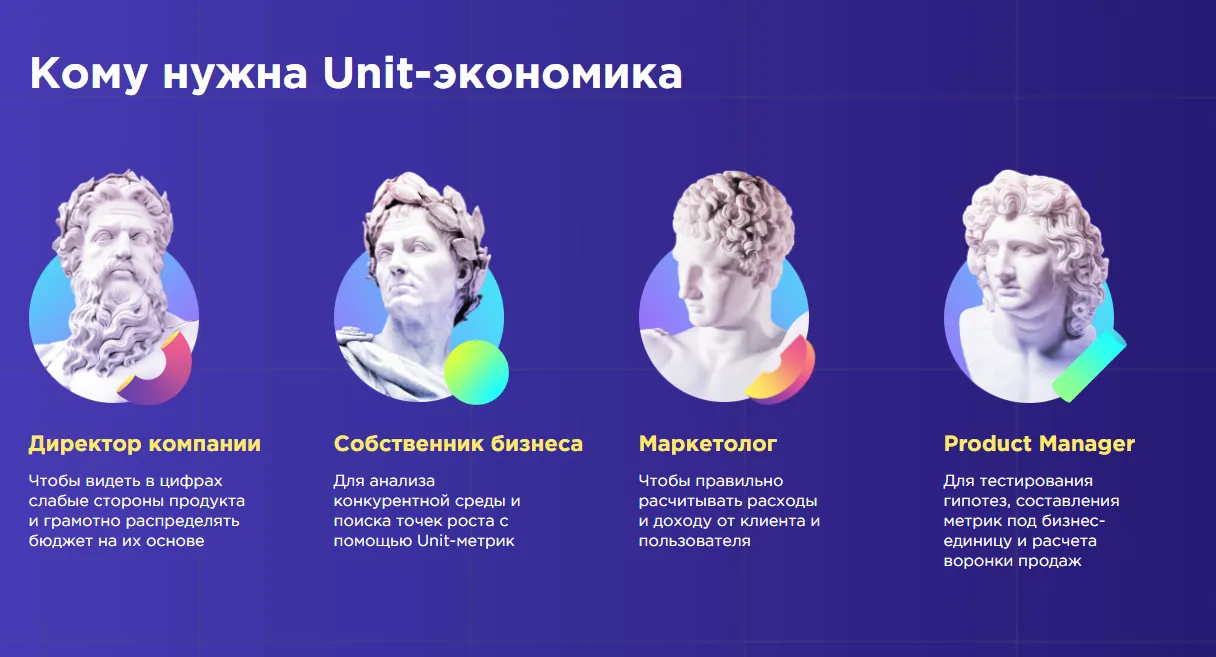 Кому нужна Unit-экономика

Директор компании

Чтобы видеть в цифрах слабые стороны продукта и грамотно распределять бюджет на их основе

Собственник бизнеса

Для анализа конкурентной среды и поиска точек роста с помощью Unit-метрик

Маркетолог

Чтобы правильно расчитывать расходы и доходу от клиента и пользователя

Product Manager

Для тестирования гипотез, составления метрик под бизнес-единицу и расчета воронки продаж